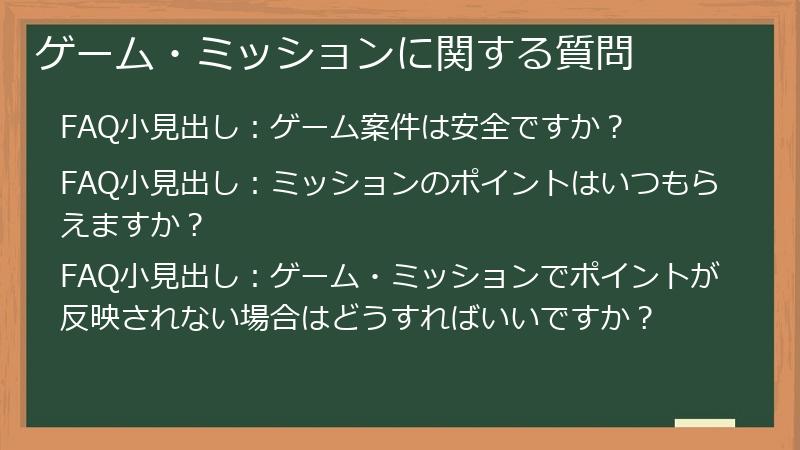 ゲーム・ミッションに関する質問

FAQ小見出し：ゲーム案件は安全ですか？

FAQ小見出し：ミッションのポイントはいつもらえますか？

FAQ小見出し：ゲーム・ミッションでポイントが反映されない場合はどうすればいいですか？